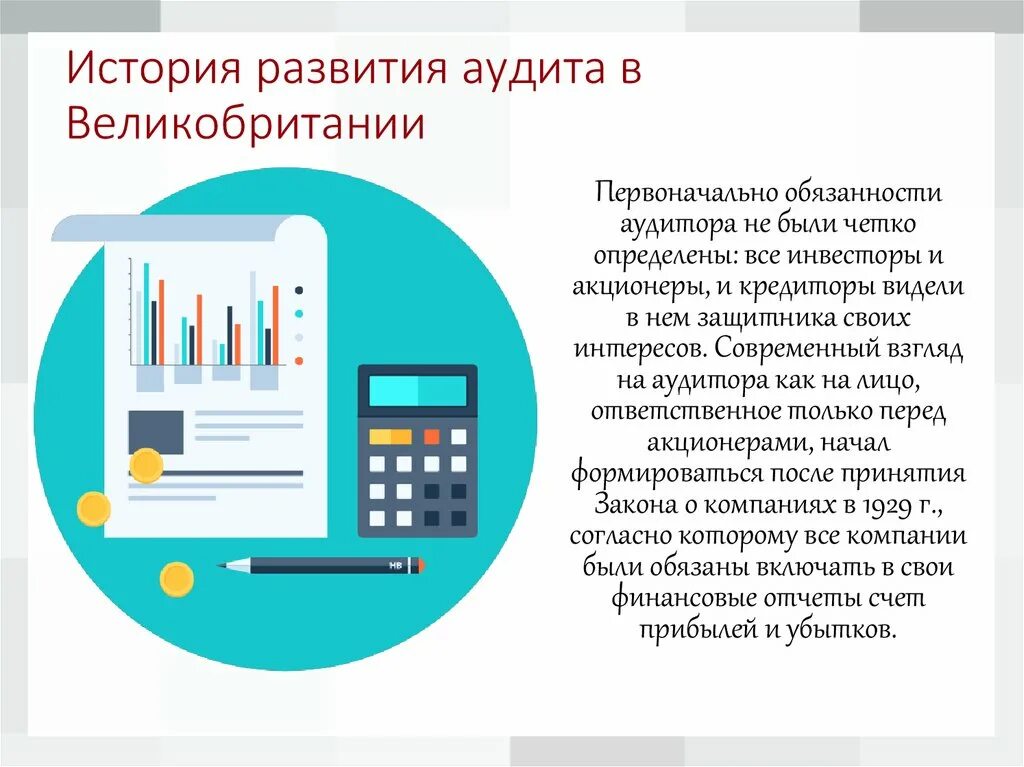 История развития аудита в Великобритании

Первоначально обязанности аудитора не были четко определены: все инвесторы и акционеры, и кредиторы видели в нем защитника своих интересов. Современный взгляд на аудитора как на лицо, ответственное только перед акционерами, начал формироваться после принятия Закона о компаниях в 1929 г., согласно которому все компании были обязаны включать в свои финансовые отчеты счет прибылей и убытков.

HB